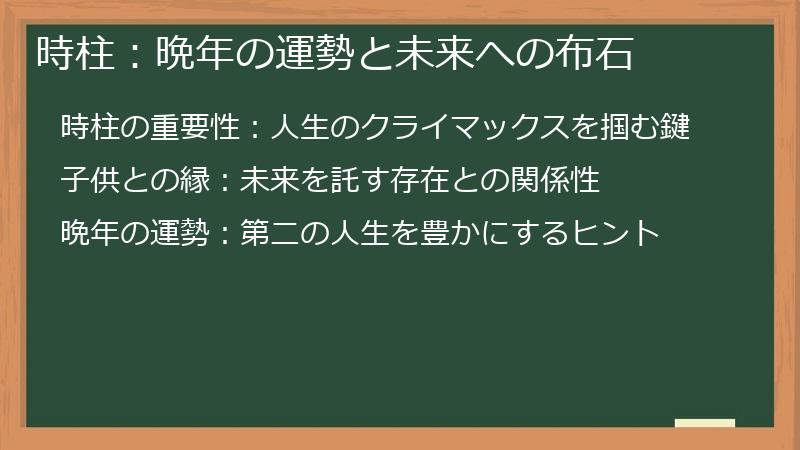 時柱：晩年の運勢と未来への布石

時柱の重要性：人生のクライマックスを掴む鍵

子供との縁：未来を託す存在との関係性

晩年の運勢：第二の人生を豊かにするヒント